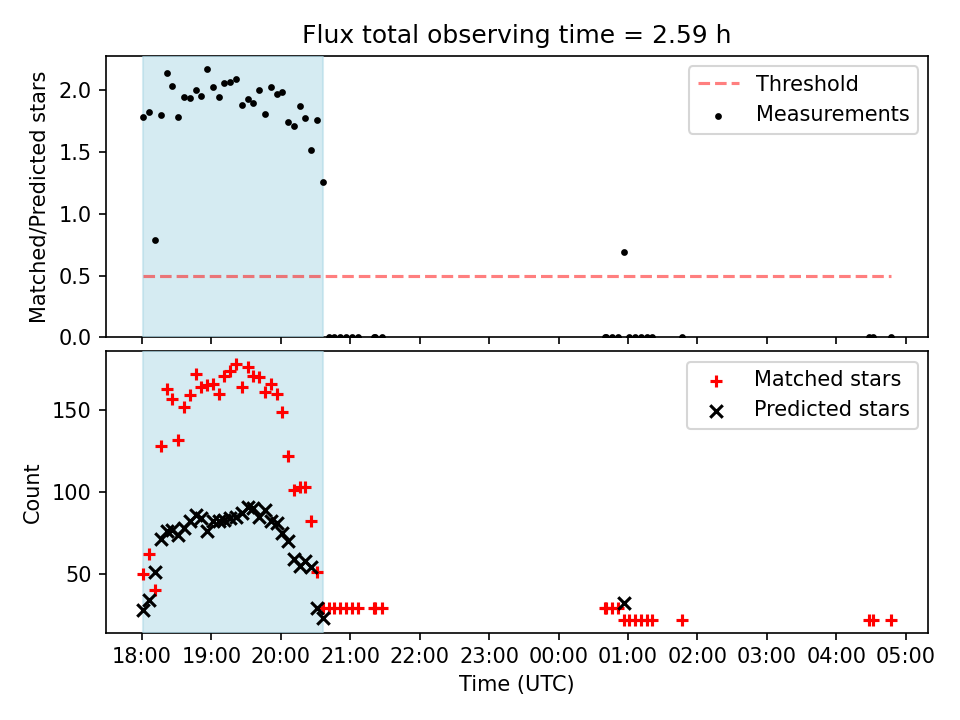 Flux total observing time = 2.59 h

Matched/Predicted stars

2.0
1.5
1.0
0.5
0.0

Threshold
Measurements

Count

150
100
50

Matched stars
Predicted stars

18:00 19:00 20:00 21:00 22:00 23:00 00:00 01:00 02:00 03:00 04:00 05:00

Time (UTC)